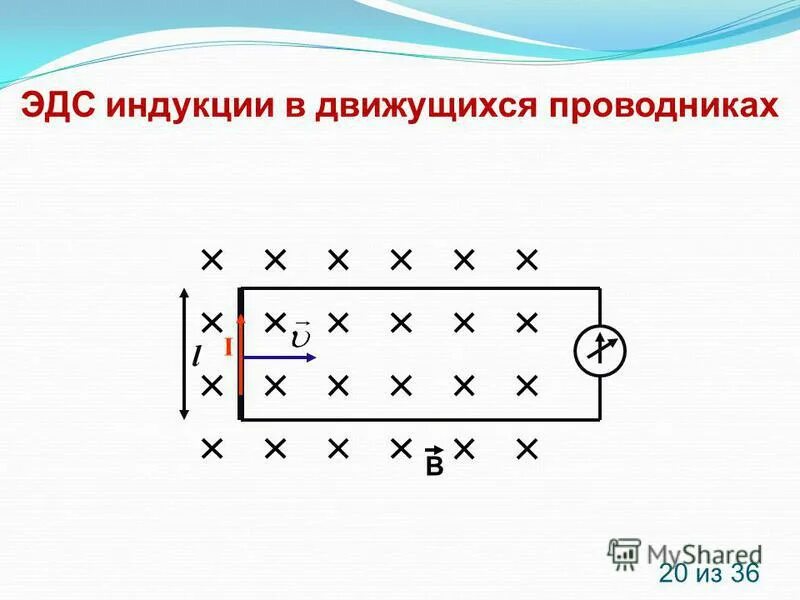 ЭДС индукции в движущихся проводниках

$l$

I

$\vec{\upsilon}$

$\vec{B}$

MyShared

20 из 36